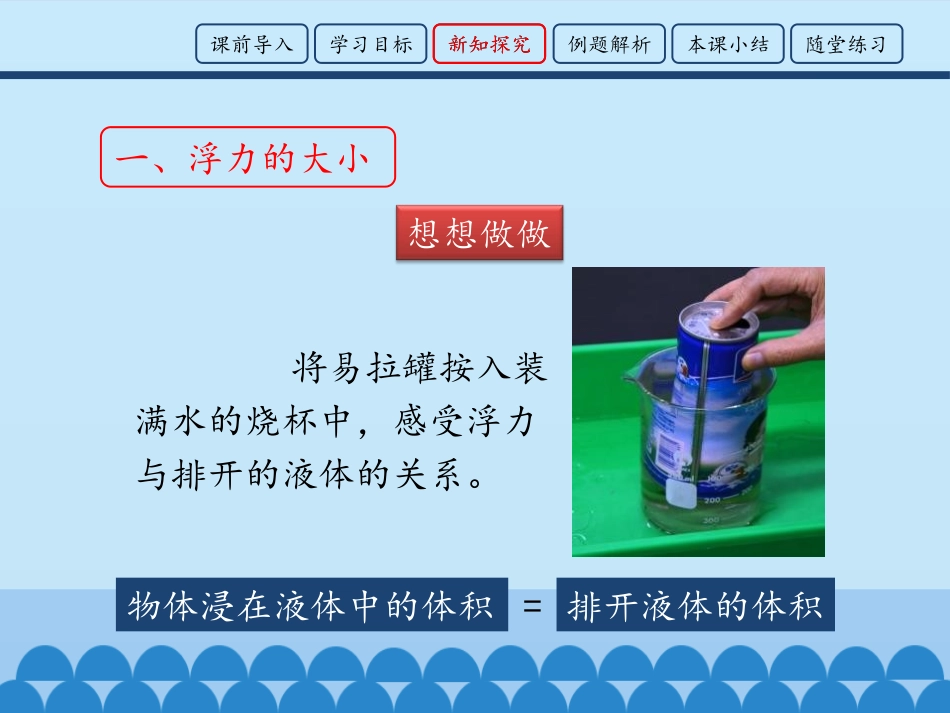 课前导入 学习目标 新知探究 例题解析 本课小结 随堂练习

一、浮力的大小

想想做做

将易拉罐按入装满水的烧杯中，感受浮力与排开的液体的关系。

200

300

物体浸在液体中的体积 = 排开液体的体积